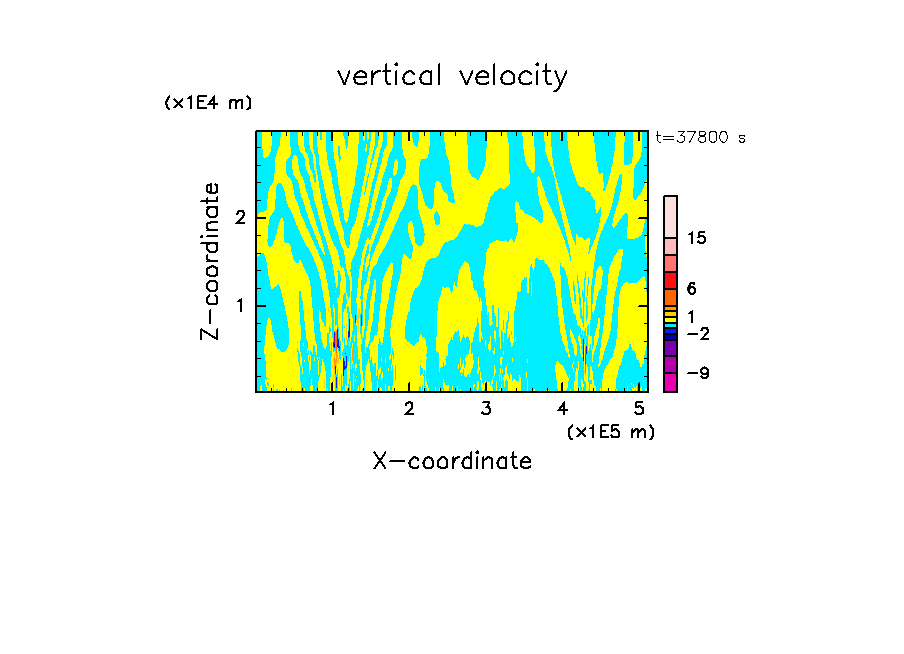 vertical velocity

(x1E4 m)

t=37800 s

Z-coordinate

2

1

15

6

1

−2

−9

1 2 3 4 5

(x1E5 m)

X-coordinate